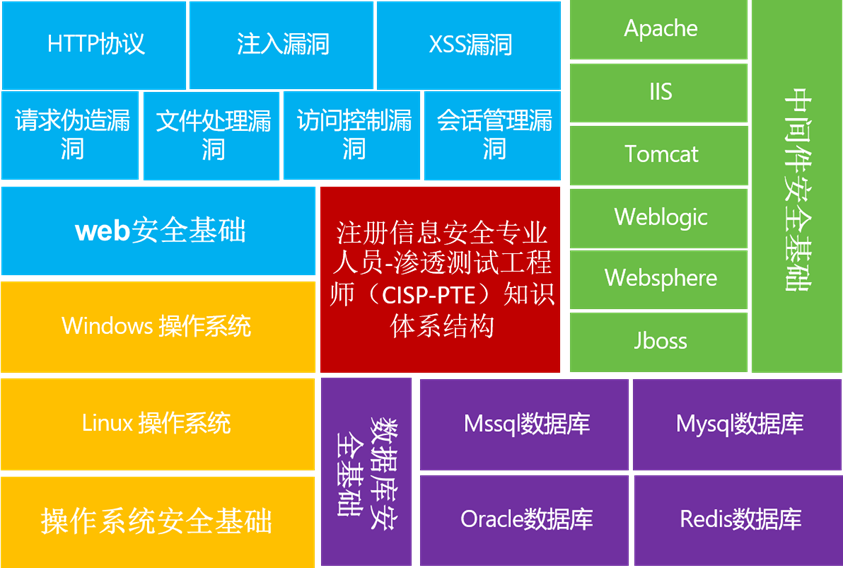 HTTP协议

注入漏洞

XSS漏洞

请求伪造漏洞

文件处理漏洞

访问控制漏洞

会话管理漏洞

web安全基础

注册信息安全专业人员-渗透测试工程师（CISP-PTE）知识体系结构

Apache

IIS

Tomcat

Weblogic

Websphere

Jboss

中间件安全基础

Windows 操作系统

Linux 操作系统

操作系统安全基础

数据库安全基础

Mssql数据库

Mysql数据库

Oracle数据库

Redis数据库